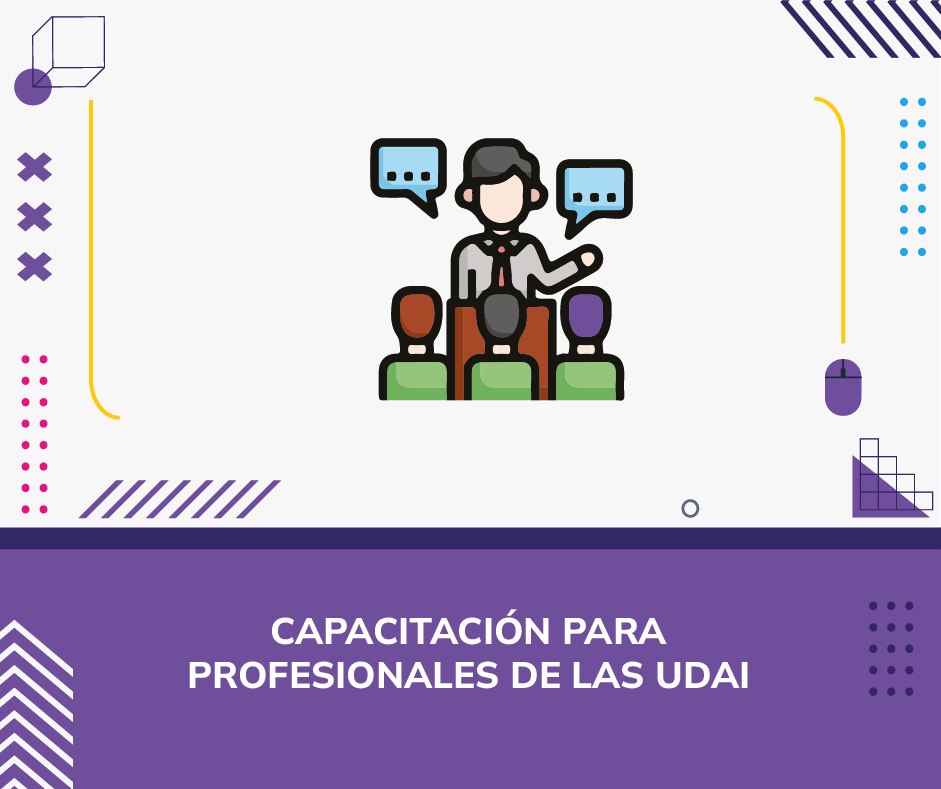 CAPACITACIÓN PARA PROFESIONALES DE LAS UDAI